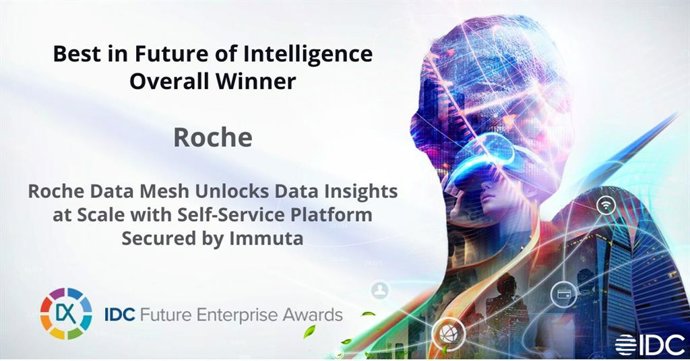 Best in Future of Intelligence
Overall Winner

Roche

Roche Data Mesh Unlocks Data Insights at Scale with Self-Service Platform Secured by Immuta

DX

IDC Future Enterprise Awards

IDC